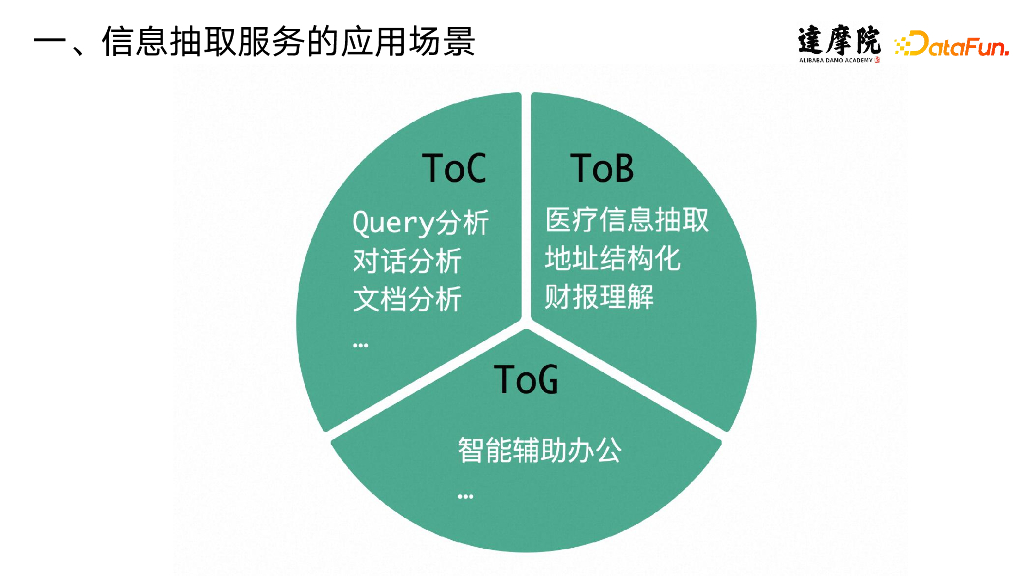 一、信息抽取服务的应用场景

達摩院
ALIBABA DAMO ACADEMY

DataFun.

ToC
Query分析
对话分析
文档分析
...

ToB
医疗信息抽取
地址结构化
财报理解

ToG
智能辅助办公
...